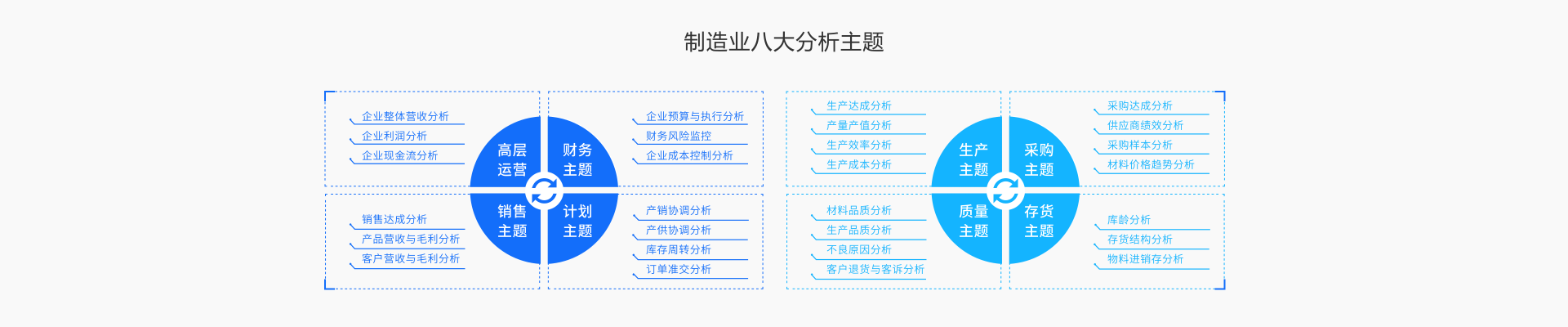 制造业八大分析主题

企业整体营收分析
企业利润分析
企业现金流分析

高层运营

财务主题

企业预算与执行分析
财务风险监控
企业成本控制分析

销售达成分析
产品营收与毛利分析
客户营收与毛利分析

销售主题

计划主题

产销协调分析
产供协调分析
库存周转分析
订单准交分析

生产达成分析
产量产值分析
生产效率分析
生产成本分析

生产主题

采购主题

采购达成分析
供应商绩效分析
采购样本分析
材料价格趋势分析

材料品质分析
生产品质分析
不良原因分析
客户退货与客诉分析

质量主题

存货主题

库龄分析
存货结构分析
物料进销存分析